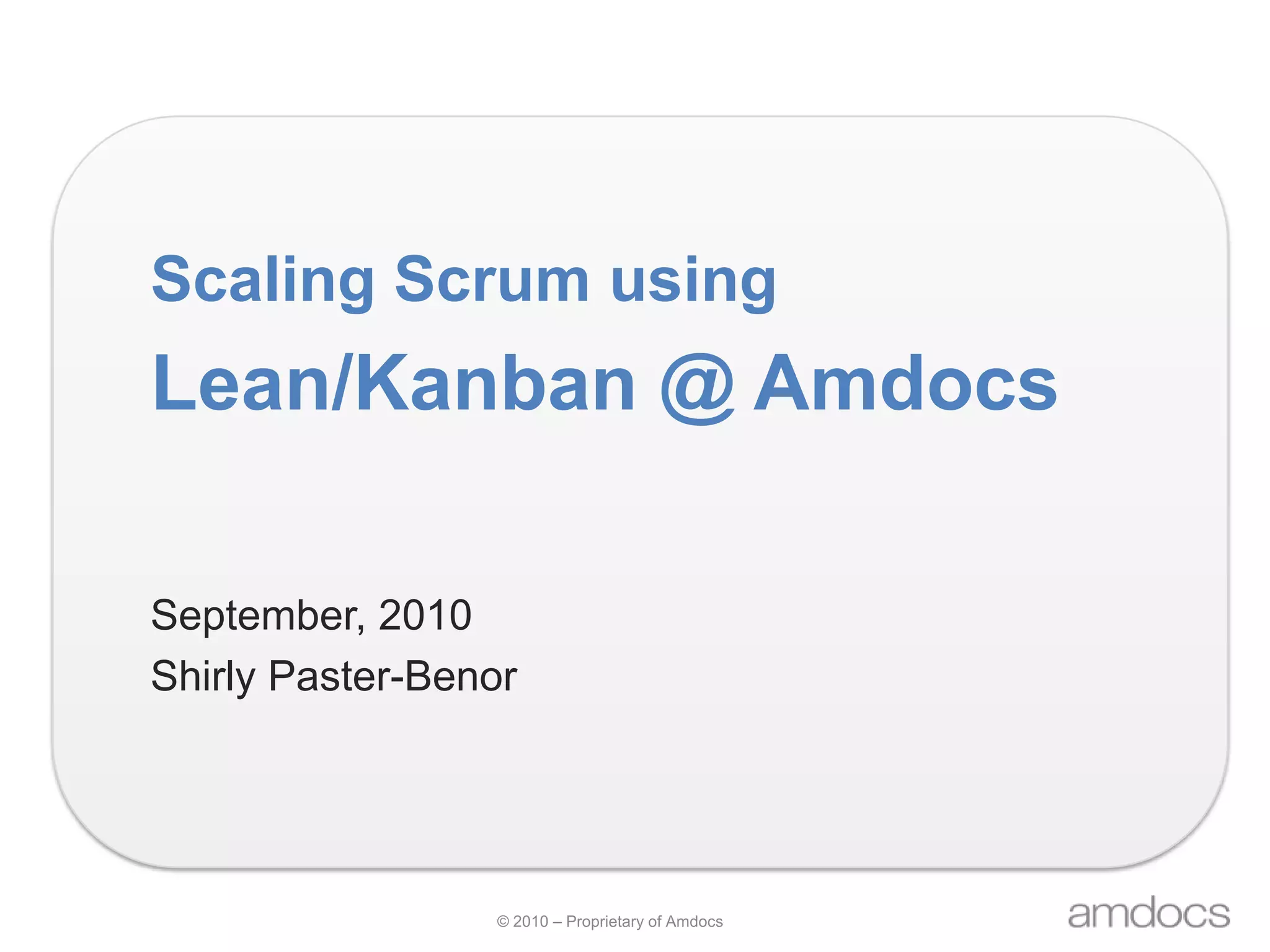 Scaling Scrum using
Lean/Kanban @ Amdocs

September, 2010
Shirly Paster-Benor

© 2010 – Proprietary of Amdocs

amdocs